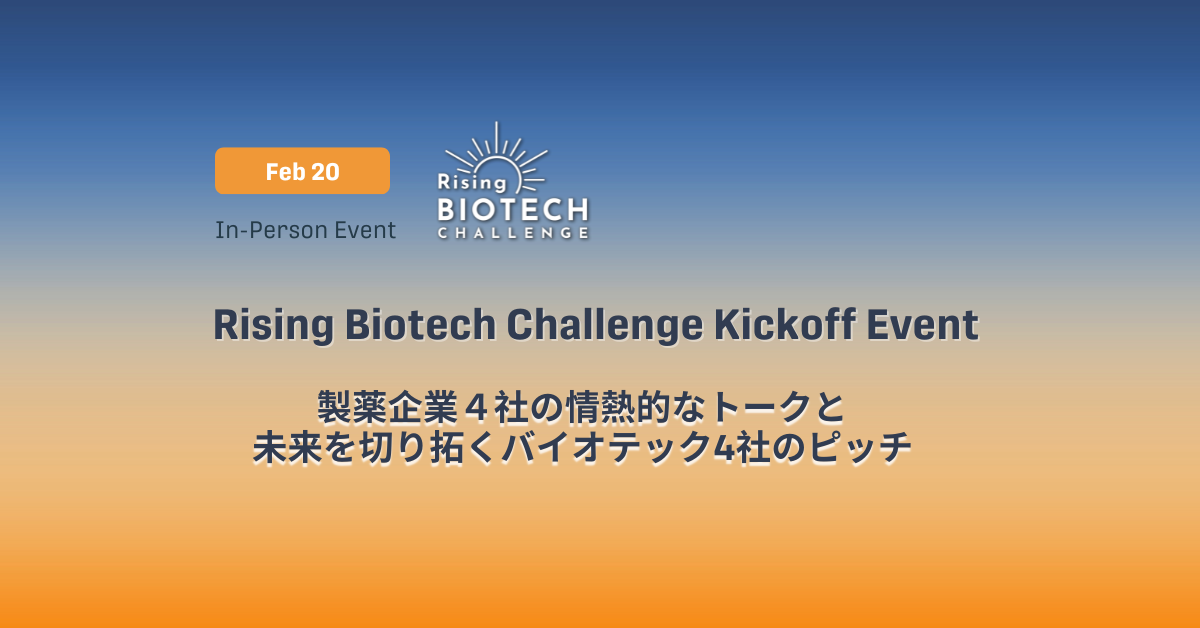 Feb 20

In-Person Event

Rising
BIOTECH
CHALLENGE

Rising Biotech Challenge Kickoff Event

製薬企業４社の情熱的なトークと
未来を切り拓くバイオテック4社のピッチ